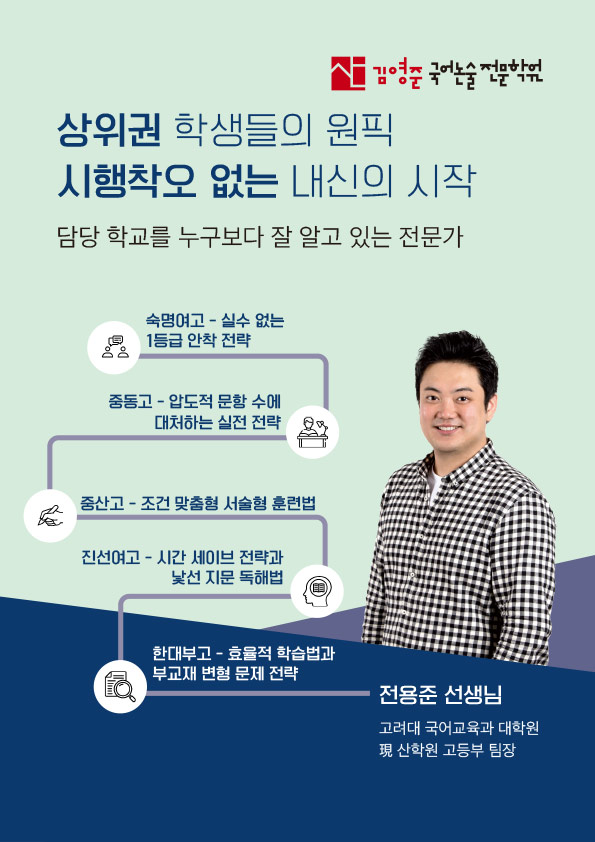 김영준 국어논술 전문학원

상위권 학생들의 원픽
시행착오 없는 내신의 시작

담당 학교를 누구보다 잘 알고 있는 전문가

숙명여고 - 실수 없는 1등급 안착 전략

중동고 - 압도적 문항 수에 대처하는 실전 전략

중산고 - 조건 맞춤형 서술형 훈련법

진선여고 - 시간 세이브 전략과 낯선 지문 독해법

한대부고 - 효율적 학습법과 부교재 변형 문제 전략

전용준 선생님

고려대 국어교육과 대학원
現 산학원 고등부 팀장